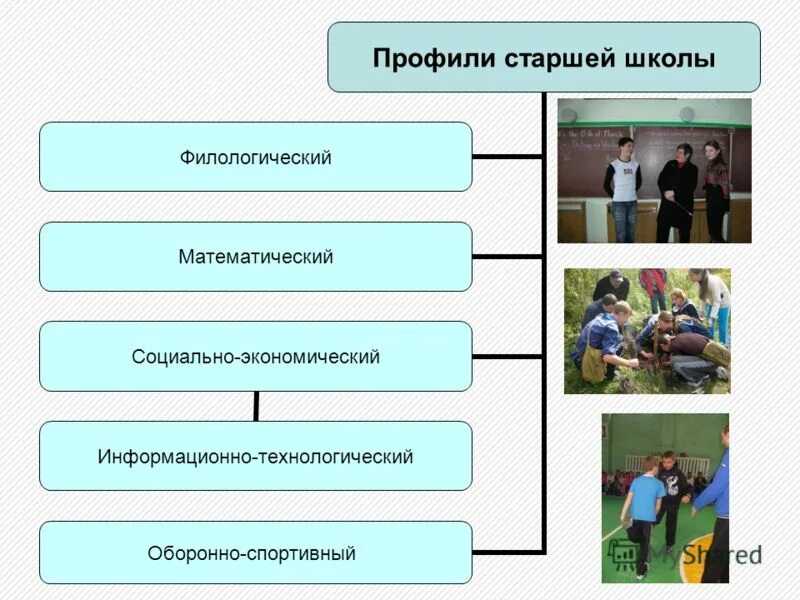 Профили старшей школы

Филологический

Математический

Социально-экономический

Информационно-технологический

Оборонно-спортивный

MyShared